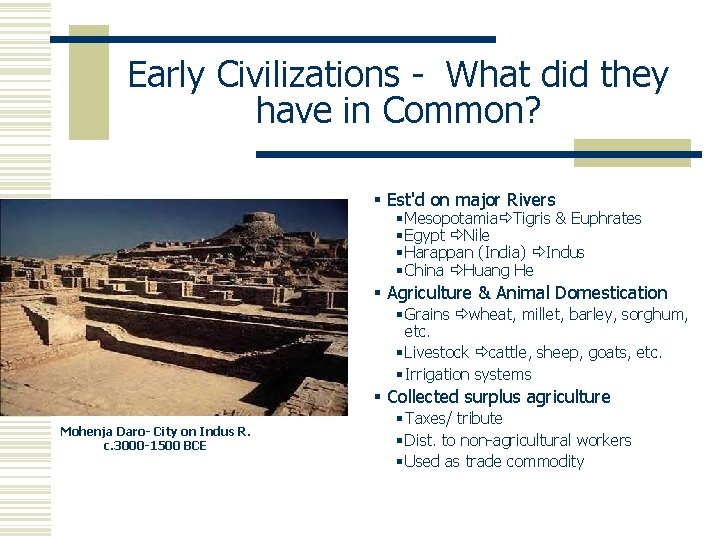 Early Civilizations - What did they have in Common?

Mohenja Daro- City on Indus R.
c.3000-1500 BCE

▪ Est'd on major Rivers
▪Mesopotamia⇨Tigris & Euphrates
▪Egypt ⇨Nile
▪Harappan (India) ⇨Indus
▪China ⇨Huang He
▪ Agriculture & Animal Domestication
▪Grains ⇨wheat, millet, barley, sorghum, etc.
▪Livestock ⇨cattle, sheep, goats, etc.
▪Irrigation systems
▪ Collected surplus agriculture
▪Taxes/ tribute
▪Dist. to non-agricultural workers
▪Used as trade commodity